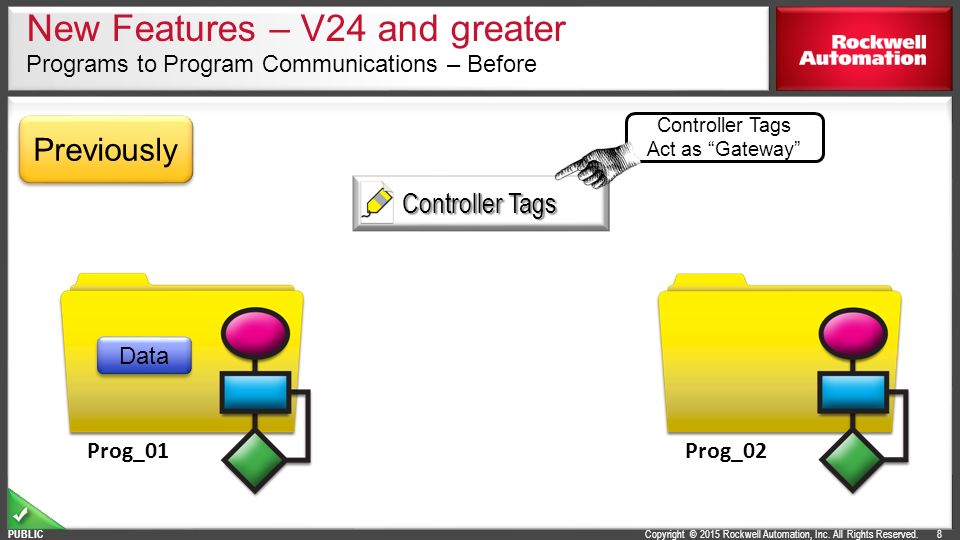 New Features – V24 and greater
Programs to Program Communications – Before

Rockwell Automation

Previously

Controller Tags Act as "Gateway"

Controller Tags

Data

Prog_01

Prog_02

PUBLIC

Copyright © 2015 Rockwell Automation, Inc. All Rights Reserved. 8